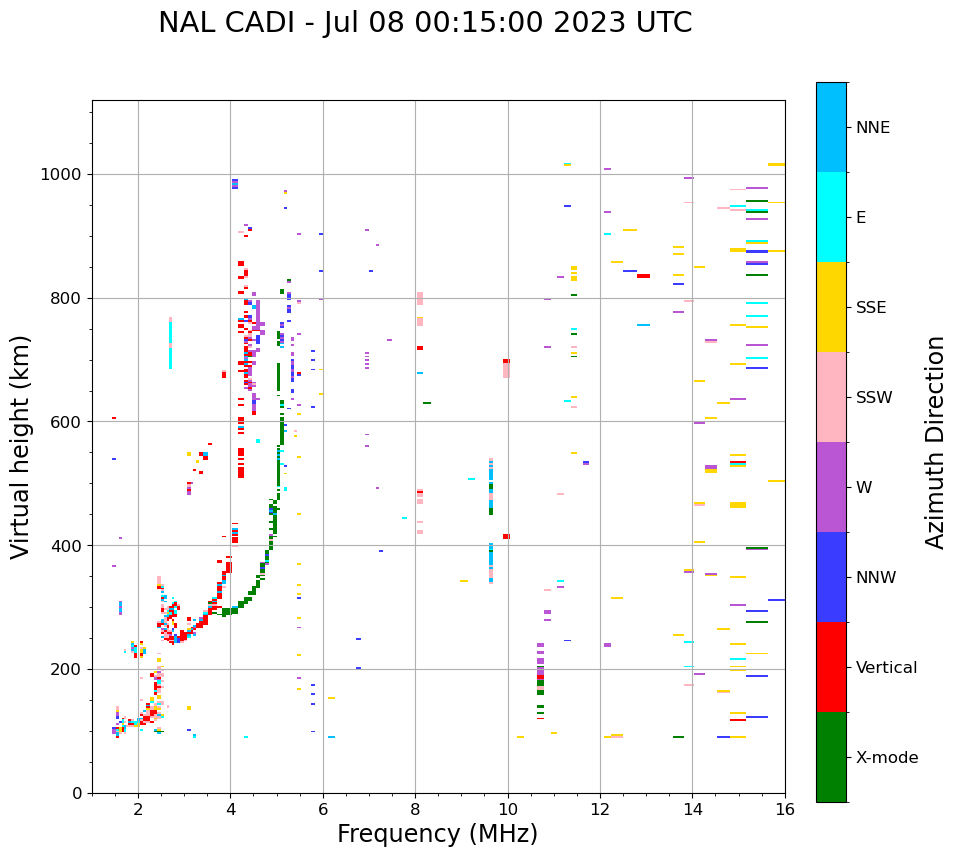 NAL CADI - Jul 08 00:15:00 2023 UTC

Virtual height (km)

1000
800
600
400
200
0

2
4
6
8
10
12
14
16

Frequency (MHz)

NNE
E
SSE
SSW
W
NNW
Vertical
X-mode

Azimuth Direction